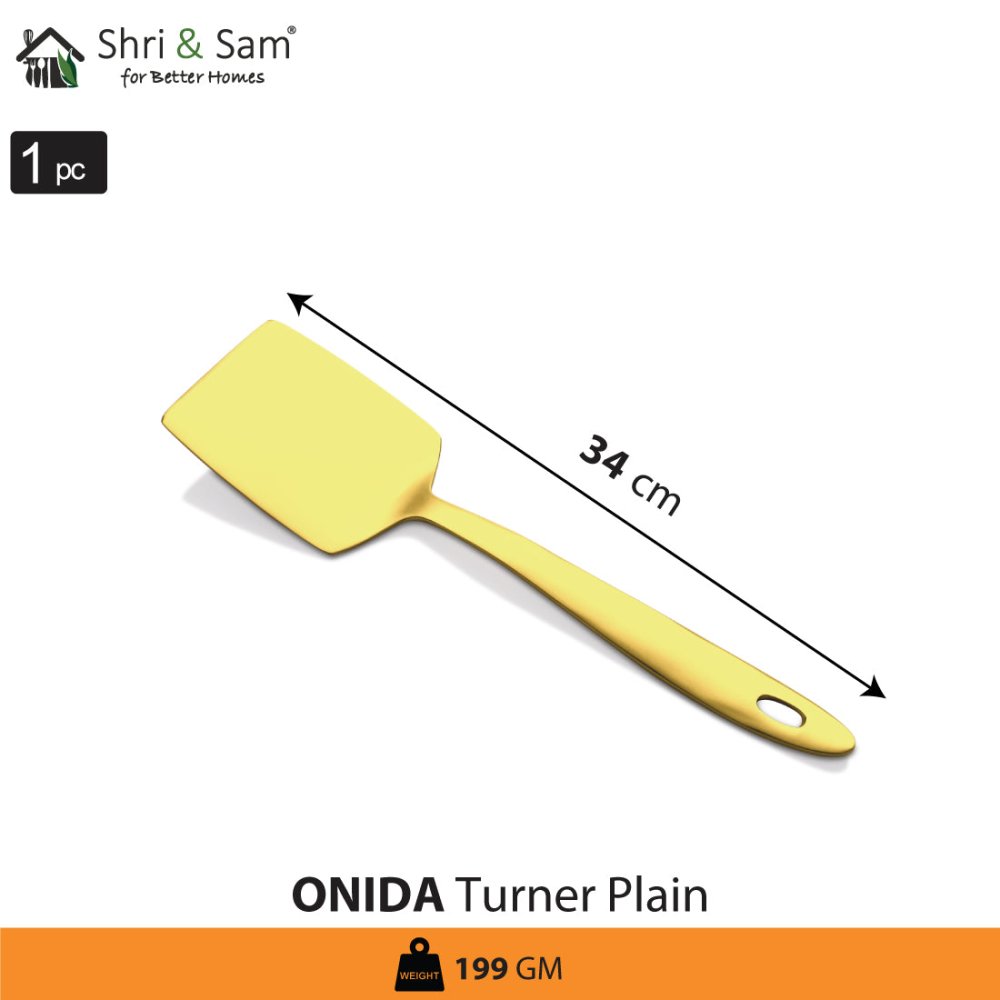 Shri & Sam®
for Better Homes

1 pc

34 cm

ONIDA Turner Plain

WEIGHT 199 GM